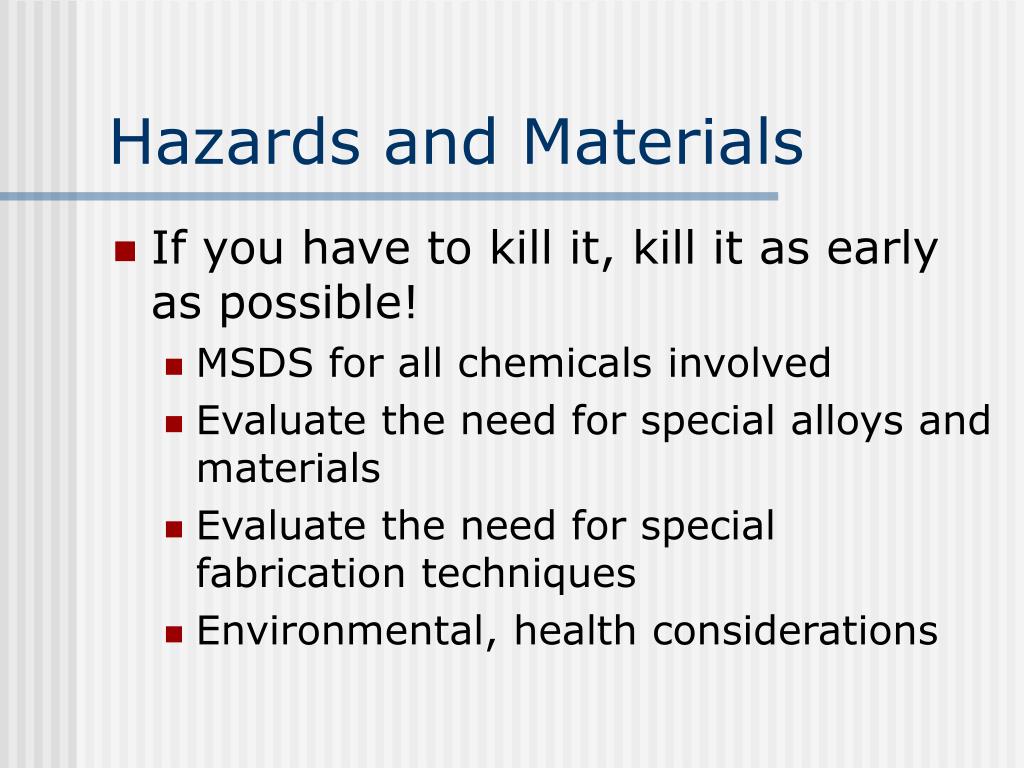 Hazards and Materials

- If you have to kill it, kill it as early as possible!
  - MSDS for all chemicals involved
  - Evaluate the need for special alloys and materials
  - Evaluate the need for special fabrication techniques
  - Environmental, health considerations